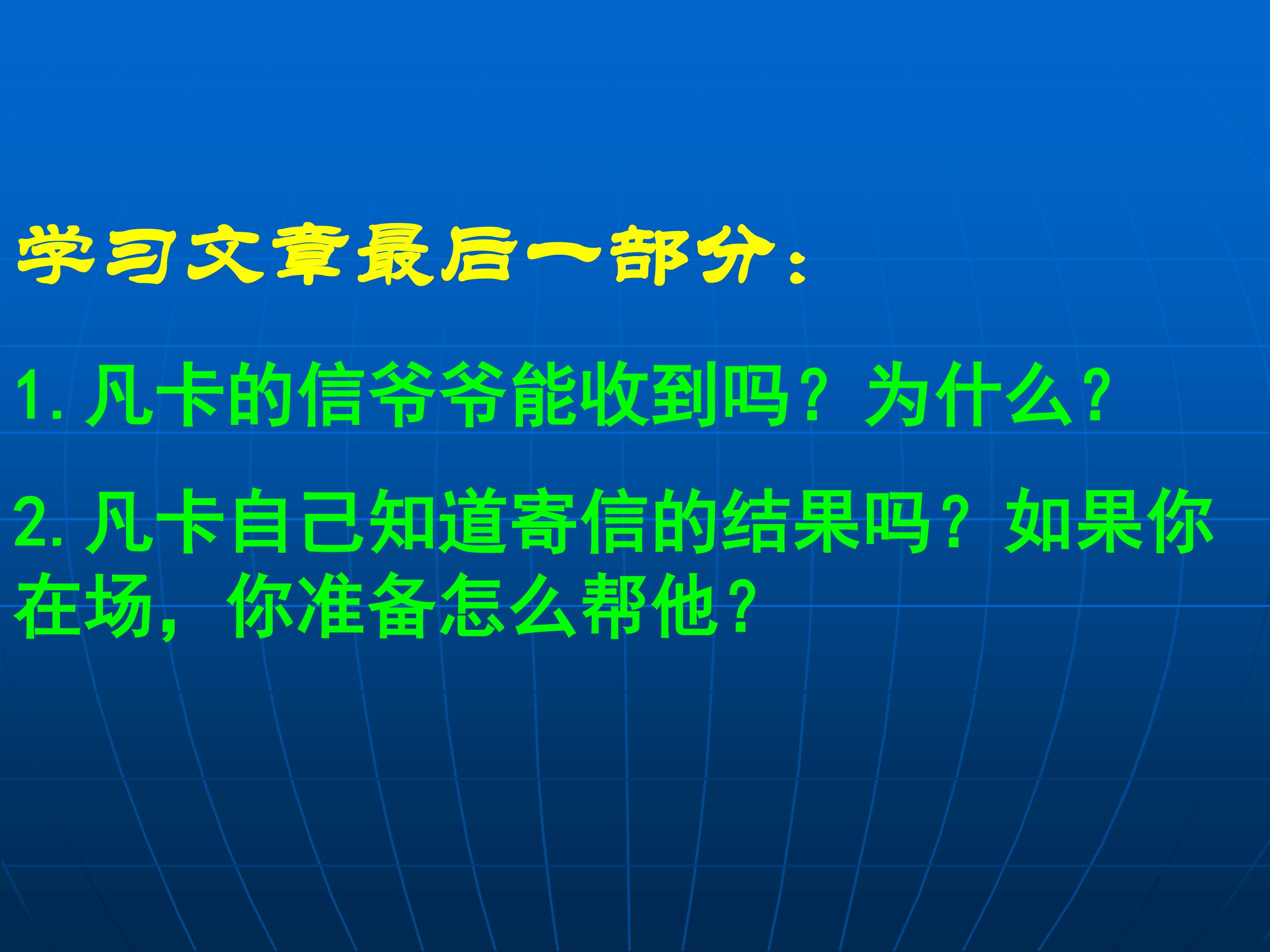 学习文章最后一部分：

1. 凡卡的信爷爷能收到吗？为什么？

2. 凡卡自己知道寄信的结果吗？如果你在场，你准备怎么帮他？